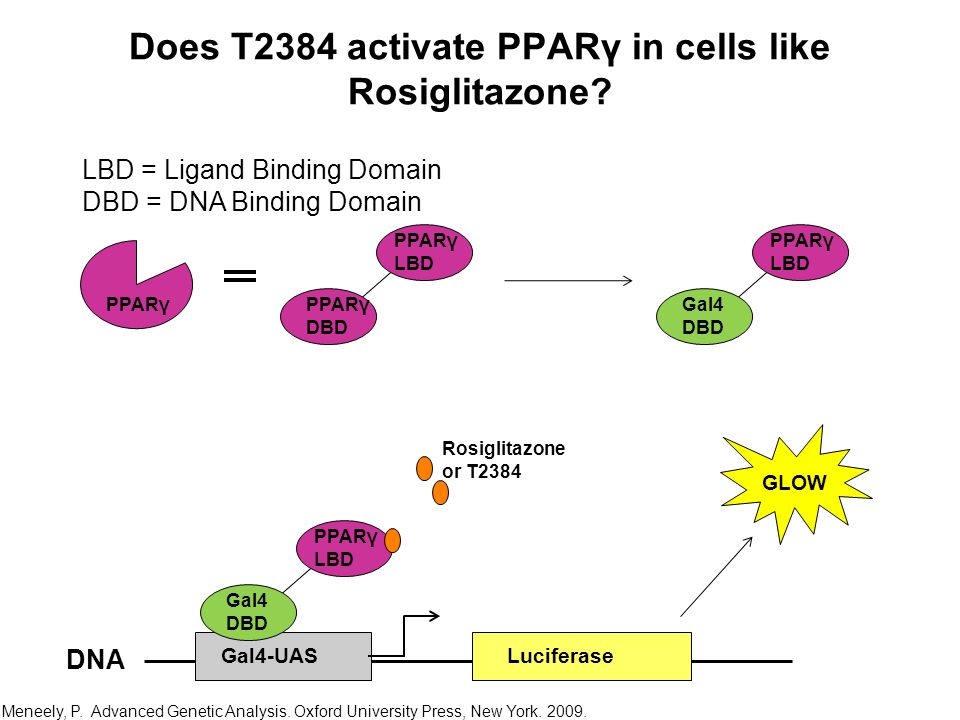 Does T2384 activate PPARγ in cells like Rosiglitazone?

LBD = Ligand Binding Domain
DBD = DNA Binding Domain

PPARγ

=

PPARγ LBD

PPARγ DBD

PPARγ LBD

Gal4 DBD

Rosiglitazone or T2384

GLOW

PPARγ LBD

Gal4 DBD

DNA

Gal4-UAS

Luciferase

Meneely, P. Advanced Genetic Analysis. Oxford University Press, New York. 2009.